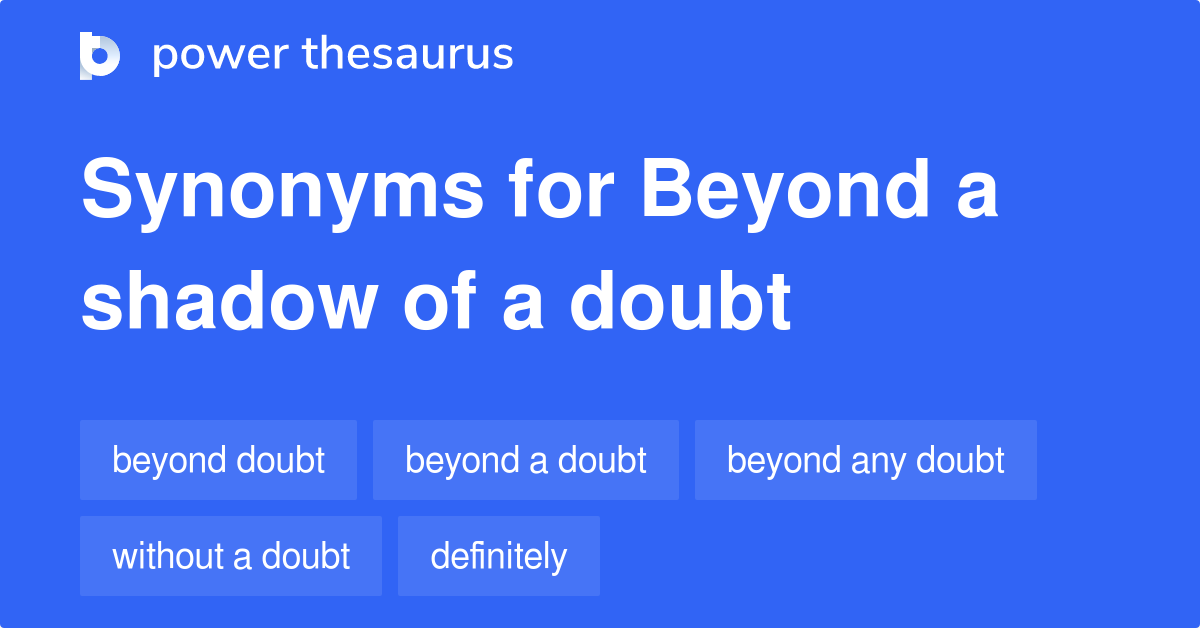 power thesaurus

Synonyms for Beyond a shadow of a doubt

beyond doubt
beyond a doubt
beyond any doubt
without a doubt
definitely